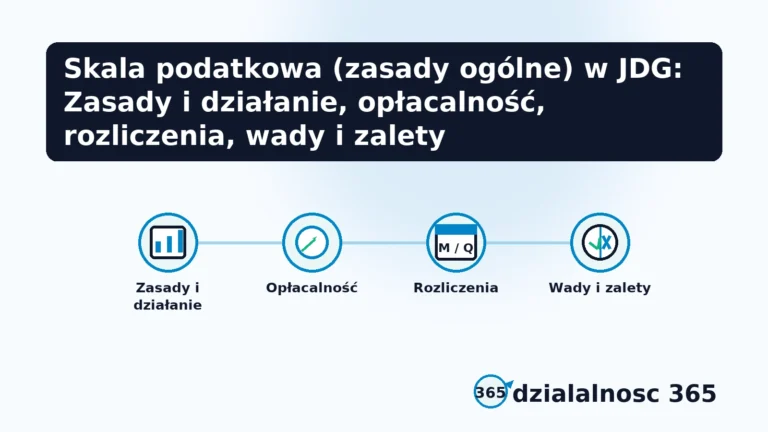 Skala podatkowa (zasady ogólne) w JDG: Zasady i działanie, opłacalność, rozliczenia, wady i zalety

M / Q

Zasady i działanie

Opłacalność

Rozliczenia

Wady i zalety

365 dzialalnosc 365